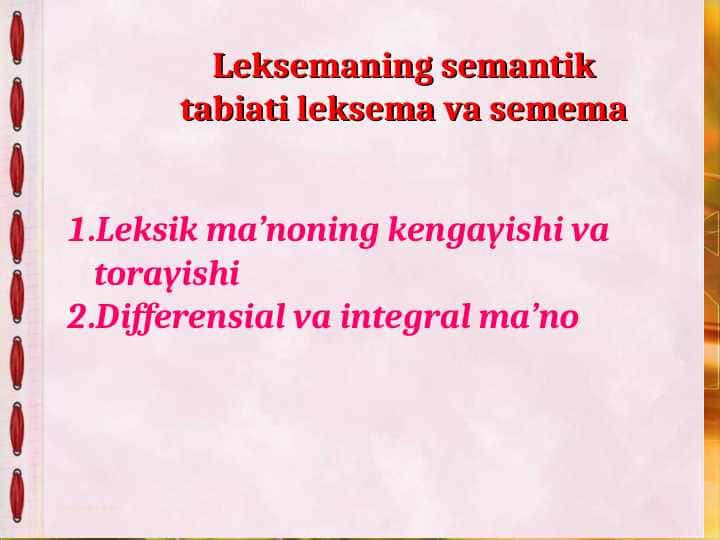 Leksemaning semantik tabiati leksema va semema

1.Leksik ma’noning kengayishi va torayishi
2.Differensial va integral ma’no